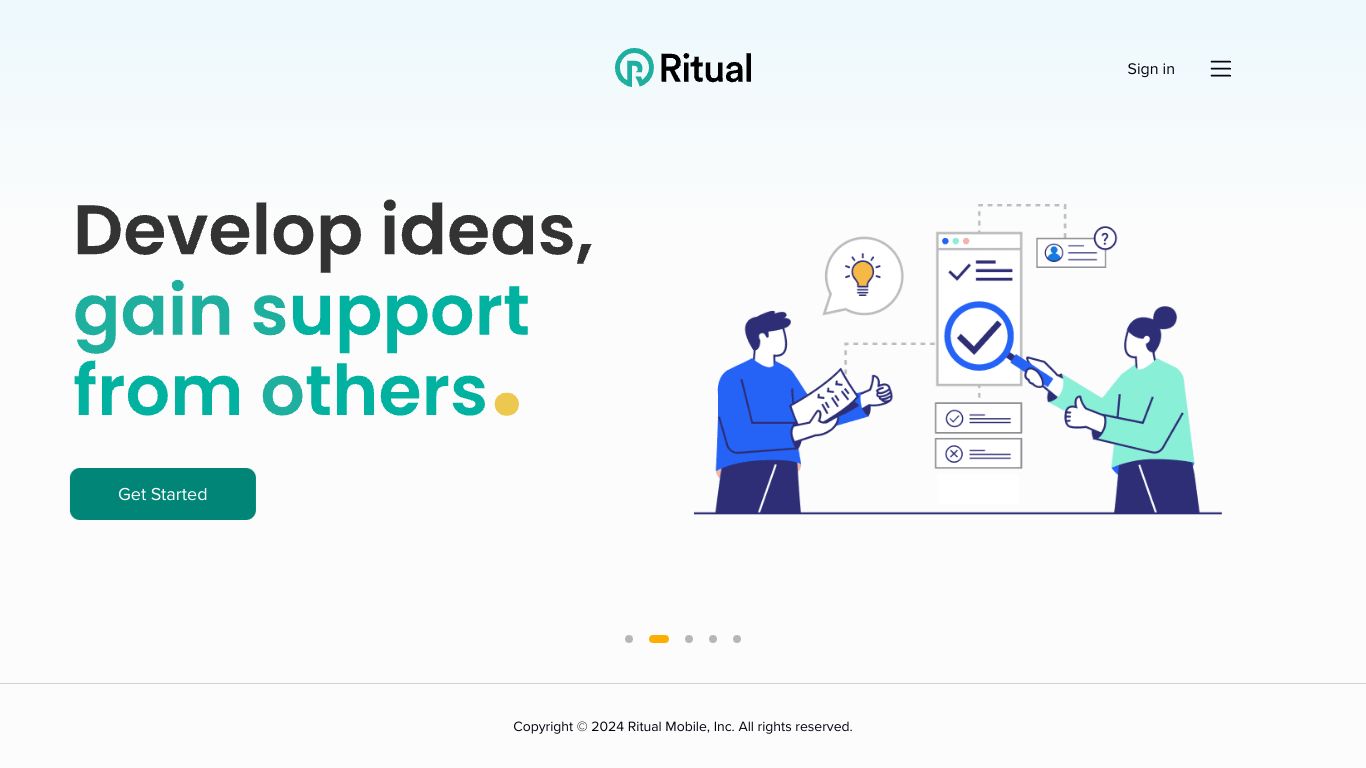 Ritual

Sign in

Develop ideas, gain support from others.

Get Started

?

Copyright © 2024 Ritual Mobile, Inc. All rights reserved.